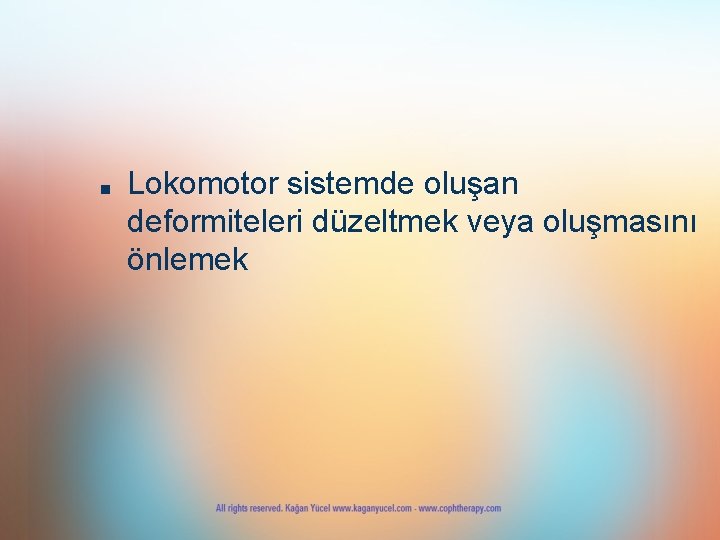 ■ Lokomotor sistemde oluşan deformiteleri düzeltmek veya oluşmasını önlemek

All rights reserved. Kağan Yücel www.kaganyucel.com - www.cophtherapy.com